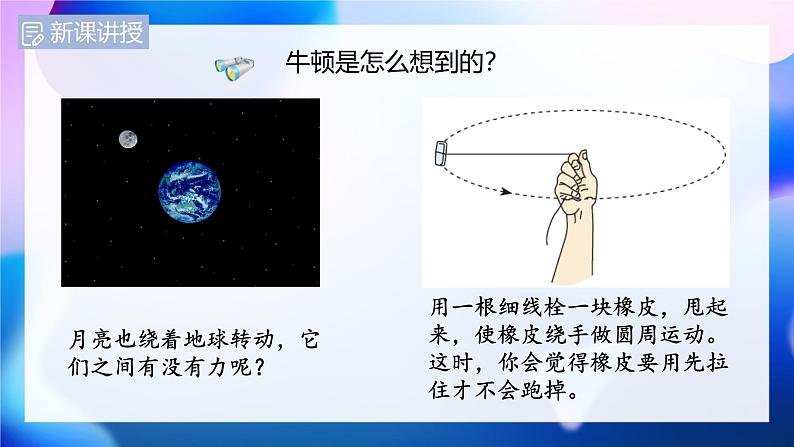 新课讲授

牛顿是怎么想到的?

月亮也绕着地球转动，它们之间有没有力呢?

用一根细线栓一块橡皮，甩起来，使橡皮绕手做圆周运动。这时，你会觉得橡皮要用先拉住才不会跑掉。